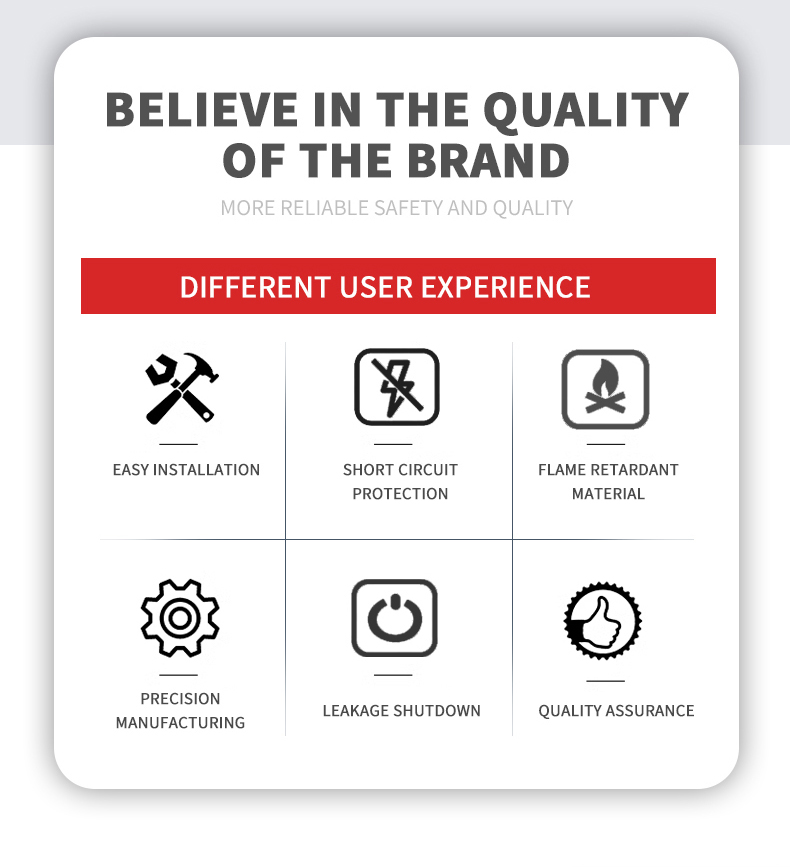 BELIEVE IN THE QUALITY OF THE BRAND

MORE RELIABLE SAFETY AND QUALITY

DIFFERENT USER EXPERIENCE

EASY INSTALLATION

SHORT CIRCUIT PROTECTION

FLAME RETARDANT MATERIAL

PRECISION MANUFACTURING

LEAKAGE SHUTDOWN

QUALITY ASSURANCE